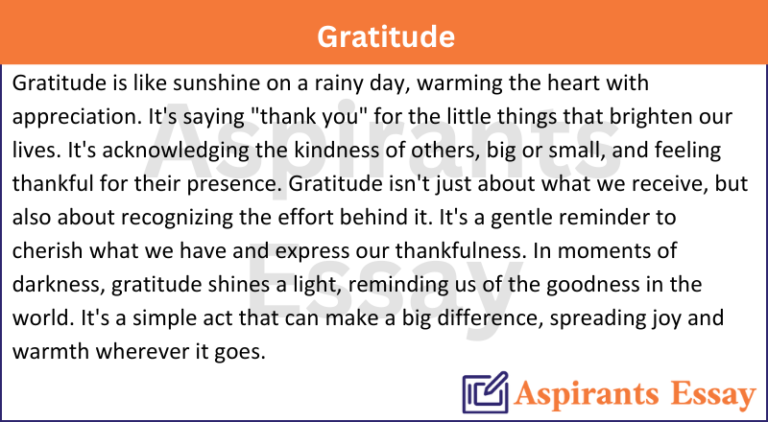 Gratitude

Gratitude is like sunshine on a rainy day, warming the heart with appreciation. It's saying "thank you" for the little things that brighten our lives. It's acknowledging the kindness of others, big or small, and feeling thankful for their presence. Gratitude isn't just about what we receive, but also about recognizing the effort behind it. It's a gentle reminder to cherish what we have and express our thankfulness. In moments of darkness, gratitude shines a light, reminding us of the goodness in the world. It's a simple act that can make a big difference, spreading joy and warmth wherever it goes.

Aspirants Essay

Aspirants Essay